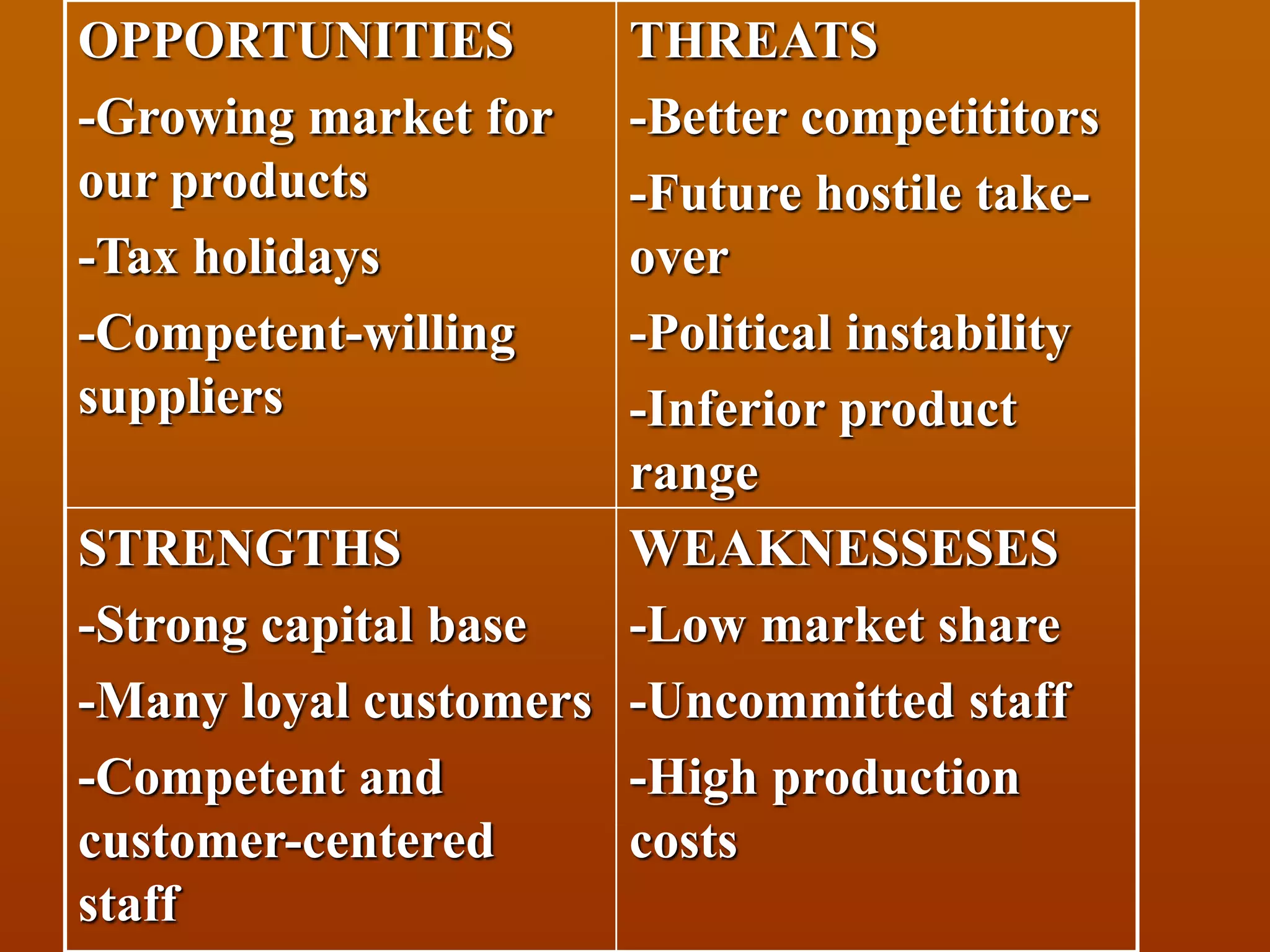 | OPPORTUNITIES<br>-Growing market for our products<br>-Tax holidays<br>-Competent-willing suppliers | THREATS<br>-Better competititors<br>-Future hostile take-over<br>-Political instability<br>-Inferior product range |
|---|---|
| STRENGTHS<br>-Strong capital base<br>-Many loyal customers<br>-Competent and customer-centered staff | WEAKNESSESES<br>-Low market share<br>-Uncommitted staff<br>-High production costs |